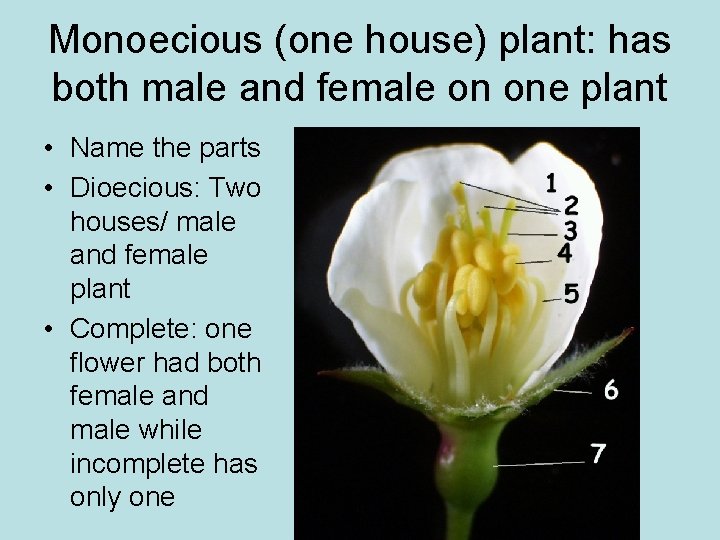 Monoecious (one house) plant: has both male and female on one plant

• Name the parts
• Dioecious: Two houses/ male and female plant
• Complete: one flower had both female and male while incomplete has only one

1
2
3
4
5
6
7